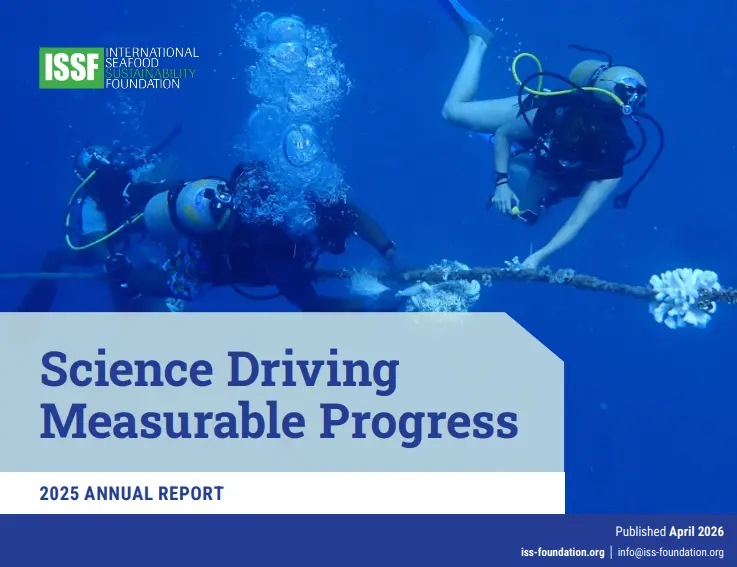 ISSF INTERNATIONAL SEAFOOD SUSTAINABILITY FOUNDATION

Science Driving Measurable Progress

2025 ANNUAL REPORT

Published April 2026

iss-foundation.org | info@iss-foundation.org